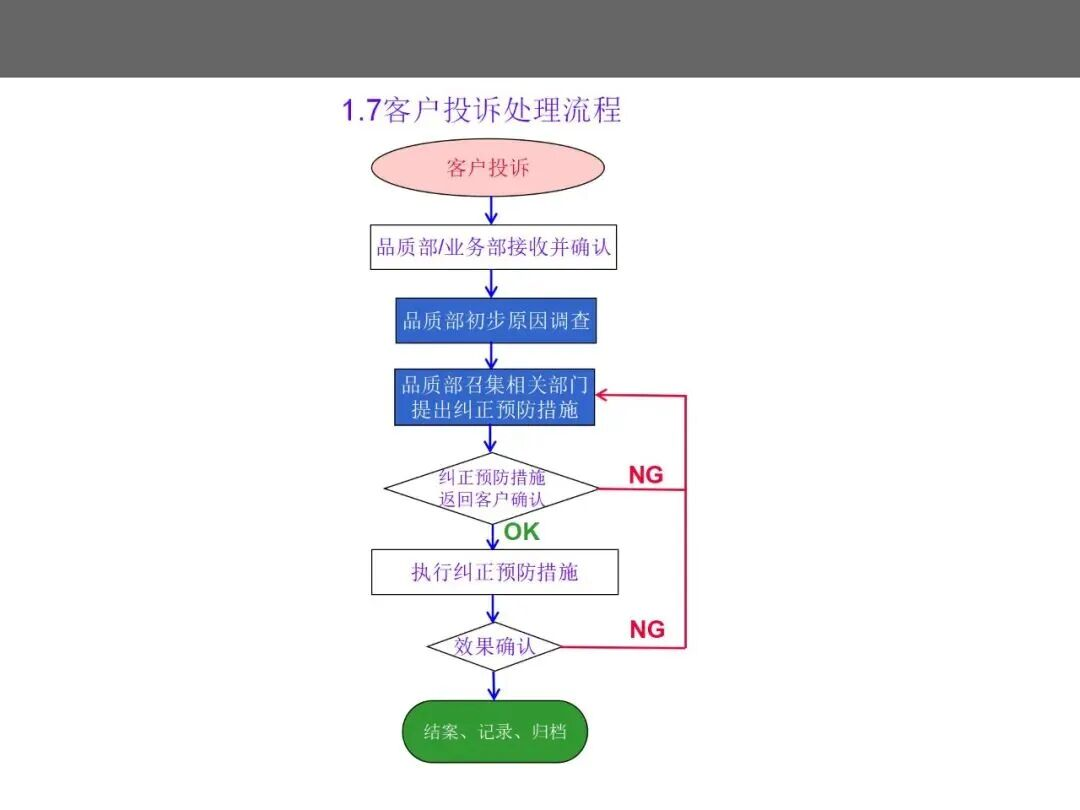 1.7客户投诉处理流程

客户投诉

品质部/业务部接收并确认

品质部初步原因调查

品质部召集相关部门提出纠正预防措施

纠正预防措施返回客户确认

NG

OK

执行纠正预防措施

效果确认

NG

结案、记录、归档